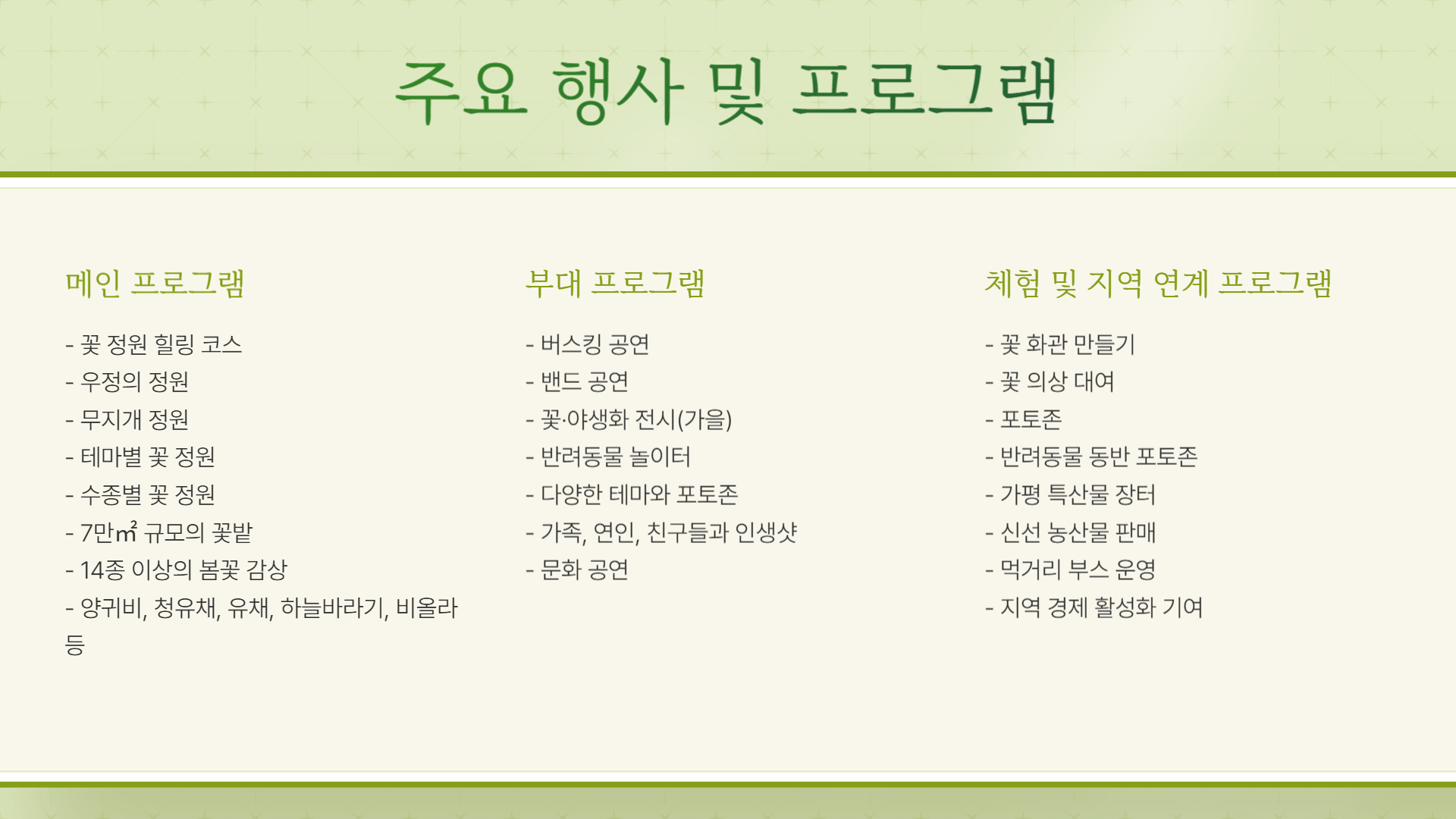 주요 행사 및 프로그램

메인 프로그램

- 꽃 정원 힐링 코스
- 우정의 정원
- 무지개 정원
- 테마별 꽃 정원
- 수종별 꽃 정원
- 7만㎡ 규모의 꽃밭
- 14종 이상의 봄꽃 감상
- 양귀비, 청유채, 유채, 하늘바라기, 비올라 등

부대 프로그램

- 버스킹 공연
- 밴드 공연
- 꽃·야생화 전시(가을)
- 반려동물 놀이터
- 다양한 테마와 포토존
- 가족, 연인, 친구들과 인생샷
- 문화 공연

체험 및 지역 연계 프로그램

- 꽃 화관 만들기
- 꽃 의상 대여
- 포토존
- 반려동물 동반 포토존
- 가평 특산물 장터
- 신선 농산물 판매
- 먹거리 부스 운영
- 지역 경제 활성화 기여